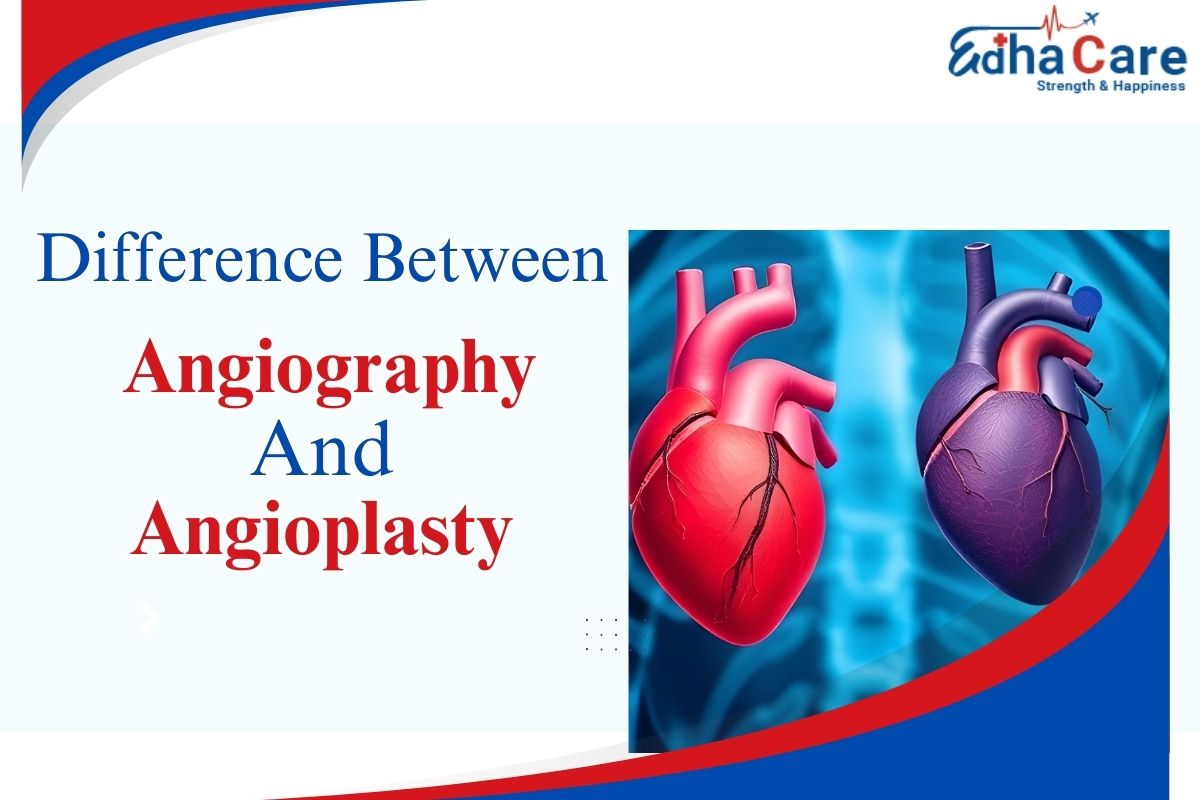 EdhaCare
Strength & Happiness

Difference Between

Angiography
And
Angioplasty